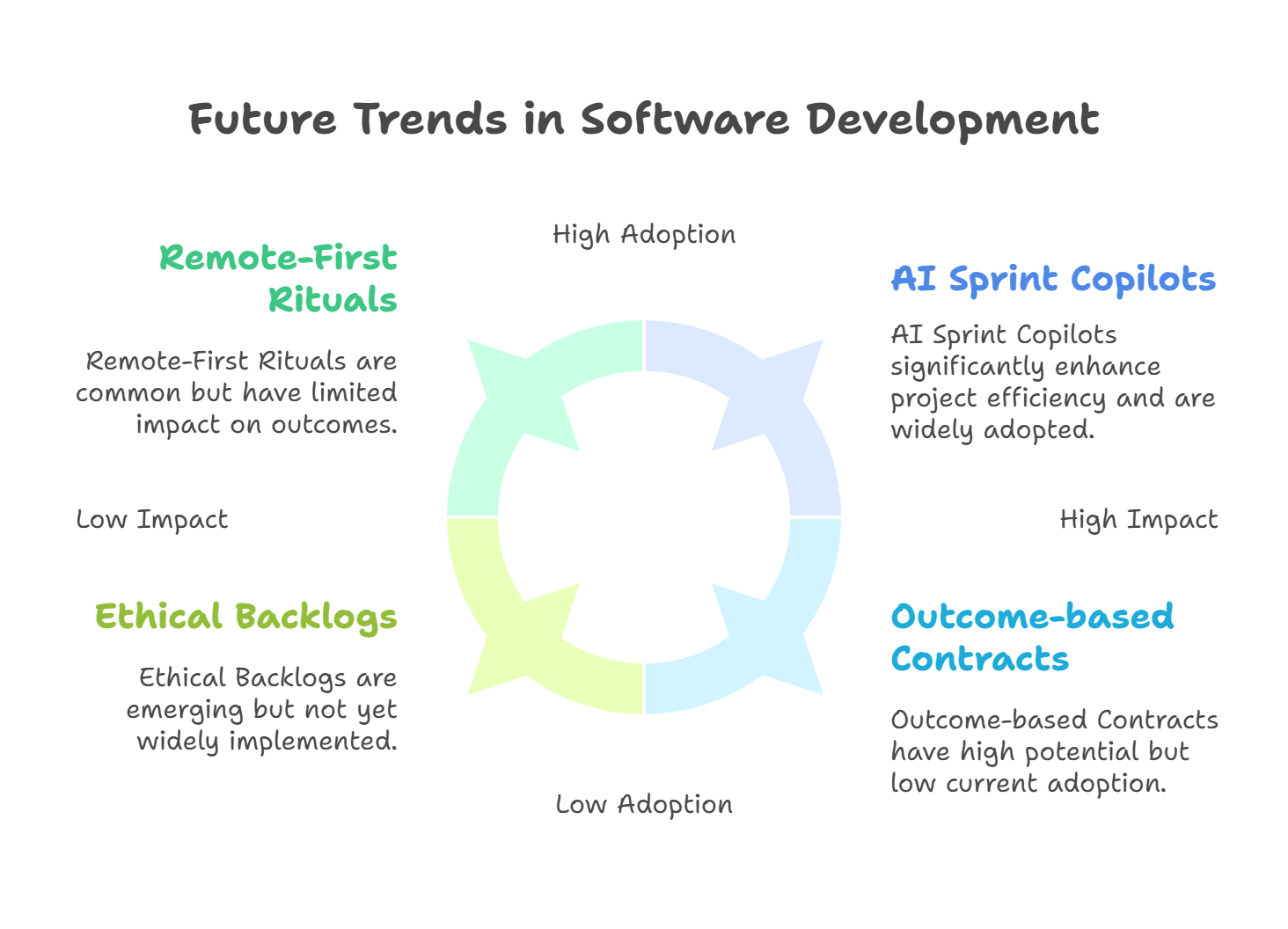 Future Trends in Software Development

High Adoption

Remote-First Rituals

Remote-First Rituals are common but have limited impact on outcomes.

AI Sprint Copilots

AI Sprint Copilots significantly enhance project efficiency and are widely adopted.

Low Impact

High Impact

Ethical Backlogs

Ethical Backlogs are emerging but not yet widely implemented.

Outcome-based Contracts

Outcome-based Contracts have high potential but low current adoption.

Low Adoption